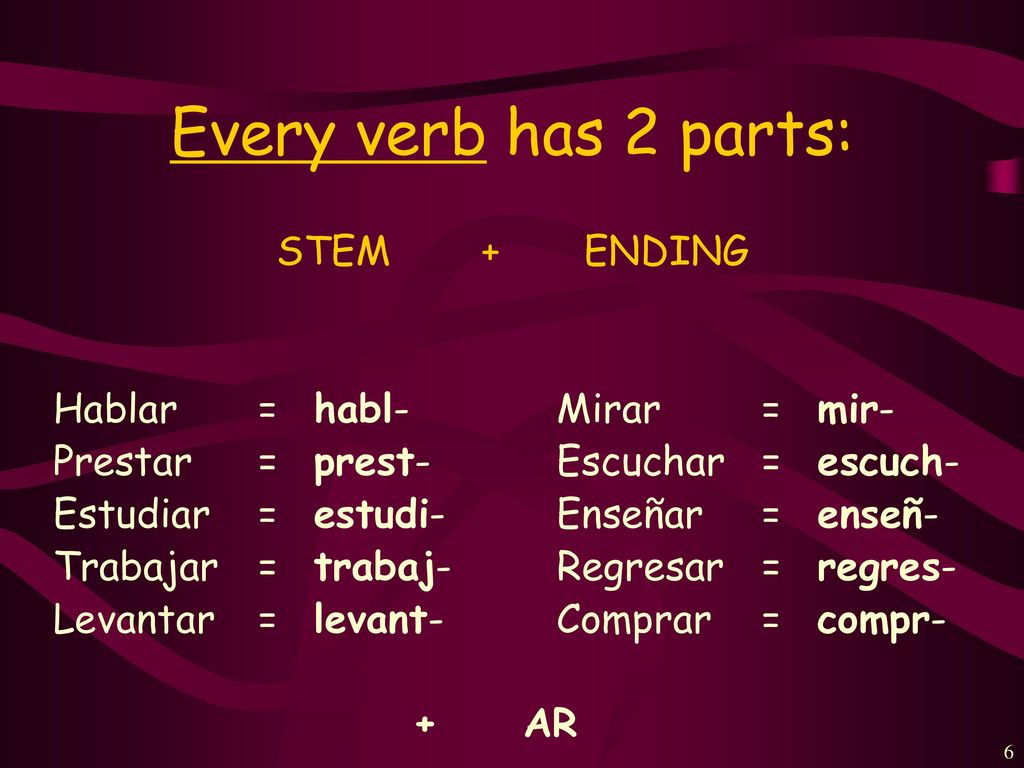 Every verb has 2 parts:

STEM + ENDING

Hablar = habl-
Prestar = prest-
Estudiar = estudi-
Trabajar = trabaj-
Levantar = levant-

Mirar = mir-
Escuchar = escuch-
Enseñar = enseñ-
Regresar = regres-
Comprar = compr-

+ AR

6